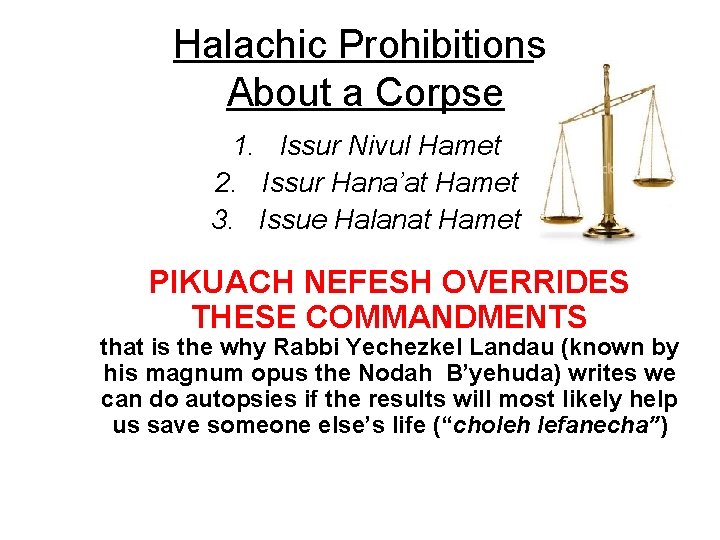 Halachic Prohibitions About a Corpse

1. Issur Nivul Hamet
2. Issur Hana'at Hamet
3. Issue Halanat Hamet

PIKUACH NEFESH OVERRIDES THESE COMMANDMENTS

that is the why Rabbi Yechezkel Landau (known by his magnum opus the Nodah B'yehuda) writes we can do autopsies if the results will most likely help us save someone else's life ("choleh lefanecha")